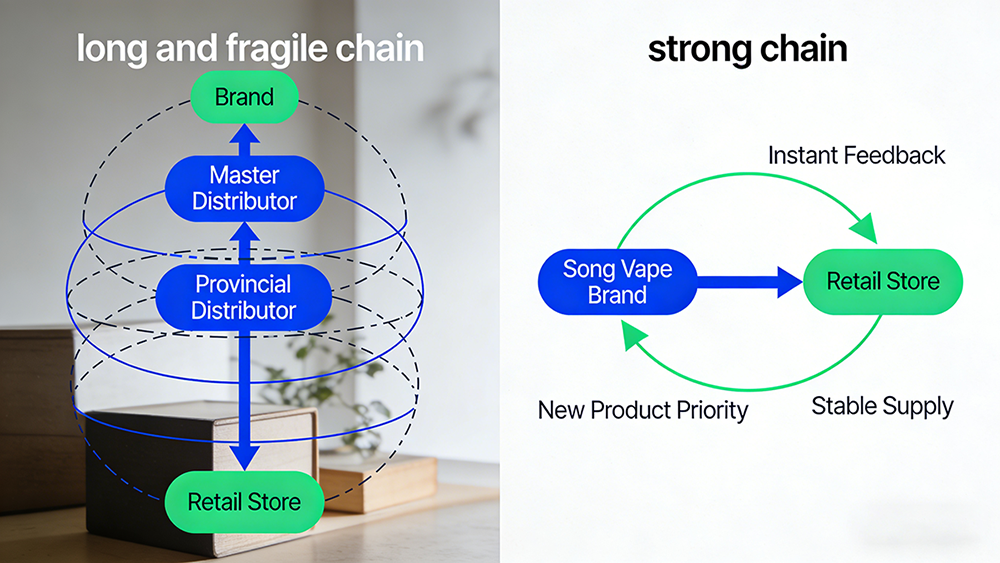 long and fragile chain

Brand

Master Distributor

Provincial Distributor

Retail Store

strong chain

Instant Feedback

Song Vape Brand

Retail Store

New Product Priority

Stable Supply